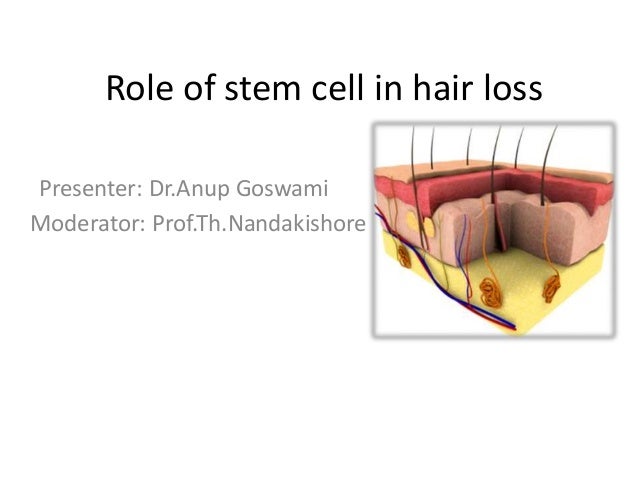 Role of stem cell in hair loss

Presenter: Dr.Anup Goswami
Moderator: Prof.Th.Nandakishore